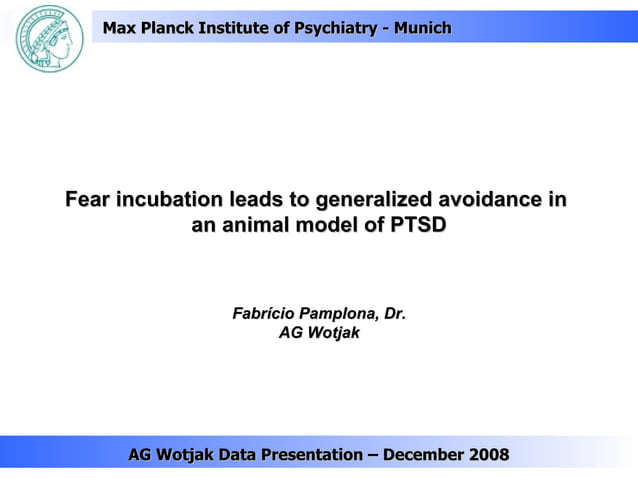 Max Planck Institute of Psychiatry - Munich

Fear incubation leads to generalized avoidance in an animal model of PTSD

Fabrício Pamplona, Dr.
AG Wotjak

AG Wotjak Data Presentation – December 2008